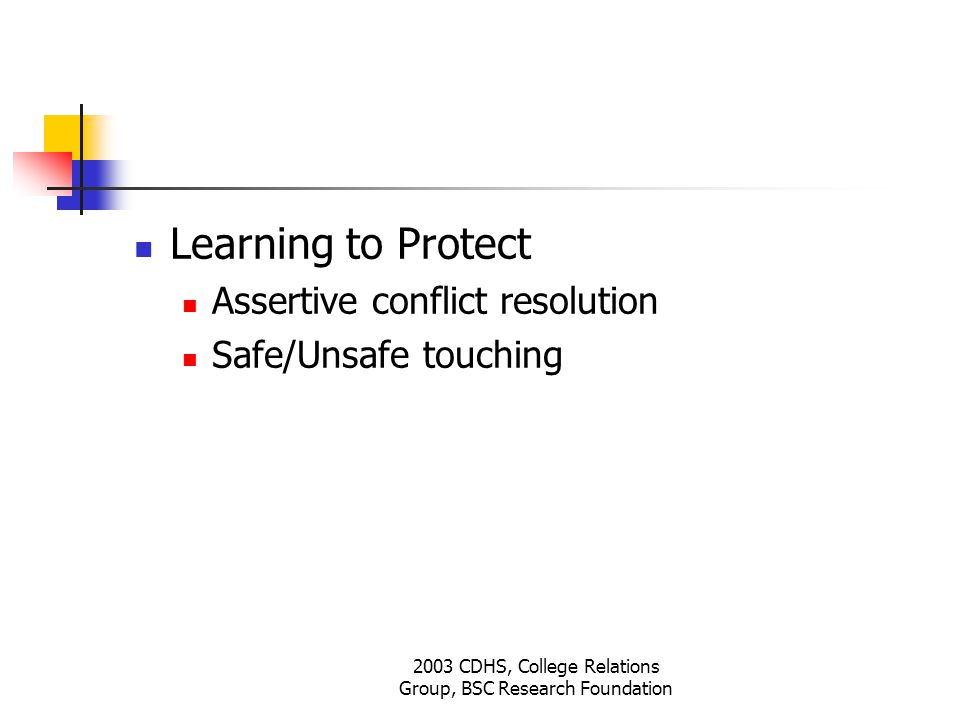 Learning to Protect
Assertive conflict resolution
Safe/Unsafe touching

2003 CDHS, College Relations Group, BSC Research Foundation